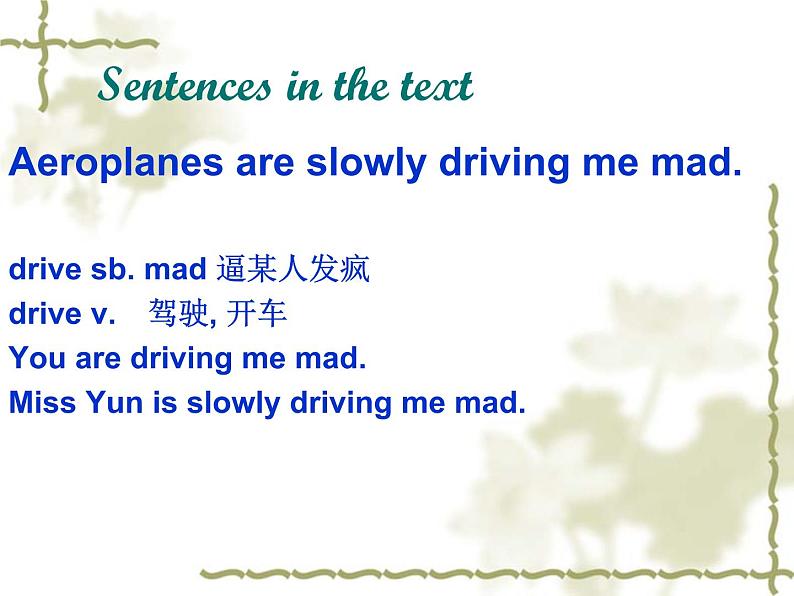 Sentences in the text

Aeroplanes are slowly driving me mad.

drive sb. mad 逼某人发疯
drive v. 驾驶, 开车
You are driving me mad.
Miss Yun is slowly driving me mad.